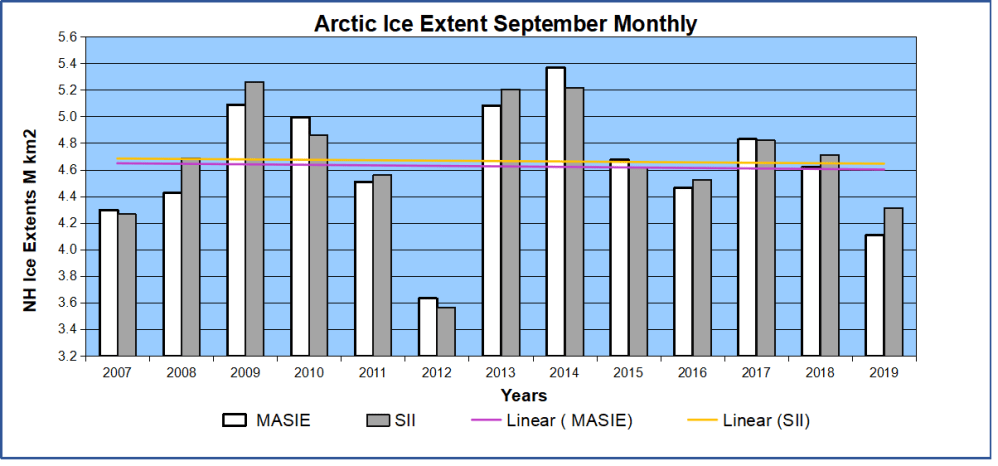 Arctic Ice Extent September Monthly

NH Ice Extents M km2

5.6
5.4
5.2
5.0
4.8
4.6
4.4
4.2
4.0
3.8
3.6
3.4
3.2

2007 2008 2009 2010 2011 2012 2013 2014 2015 2016 2017 2018 2019

Years

MASIE SII Linear ( MASIE) Linear (SII)